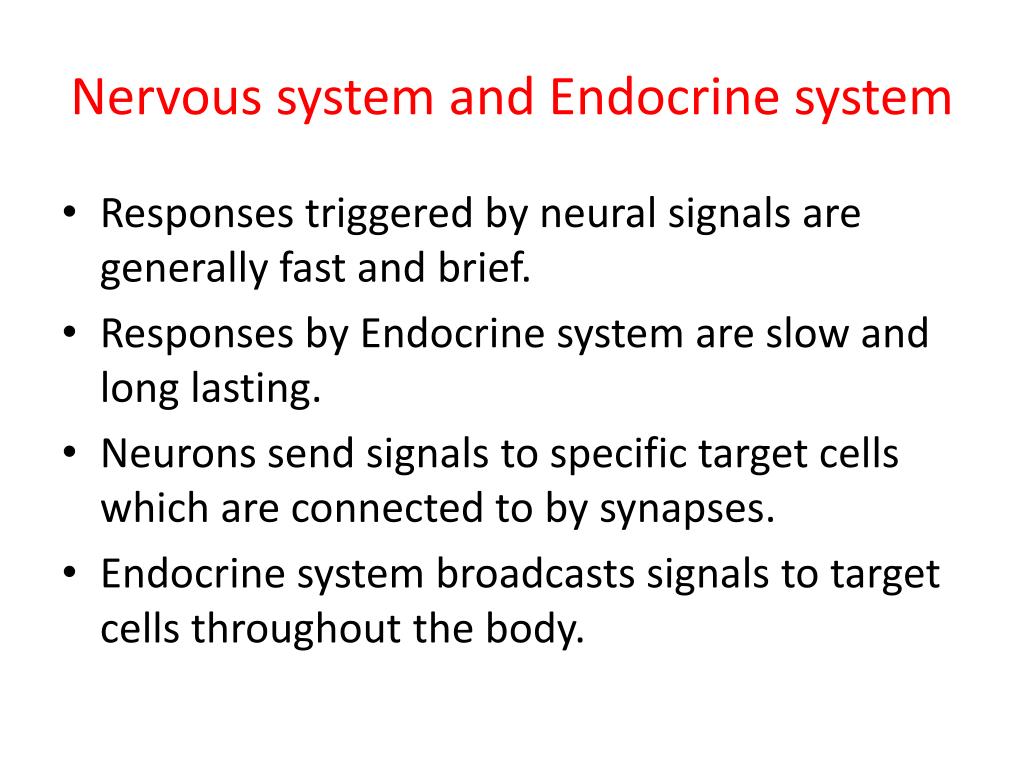 Nervous system and Endocrine system

• Responses triggered by neural signals are generally fast and brief.
• Responses by Endocrine system are slow and long lasting.
• Neurons send signals to specific target cells which are connected to by synapses.
• Endocrine system broadcasts signals to target cells throughout the body.